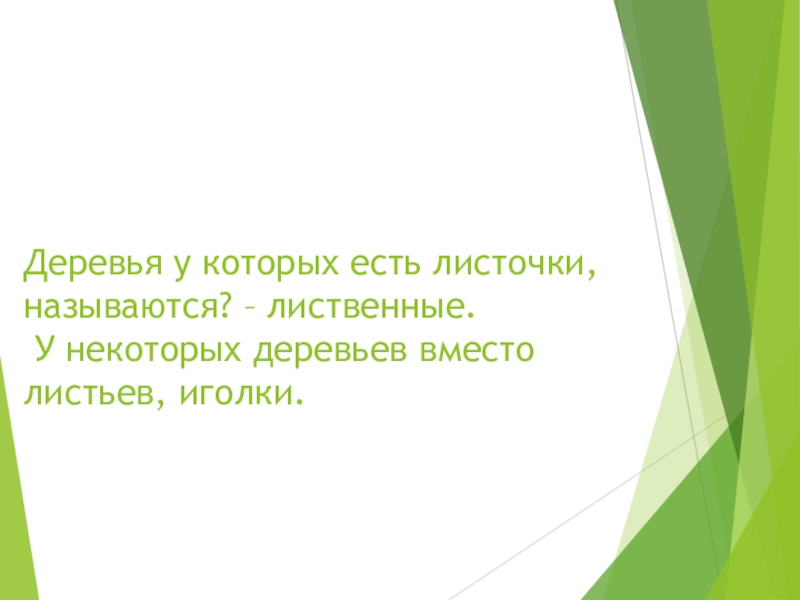 Деревья у которых есть листочки, называются? – лиственные.
У некоторых деревьев вместо листьев, иголки.